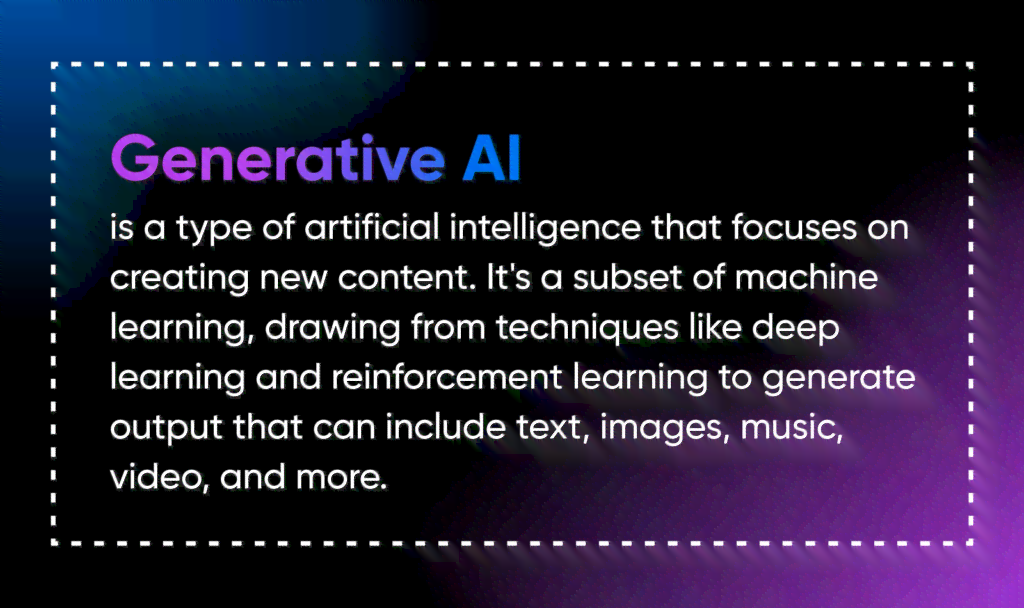 Generative AI
is a type of artificial intelligence that focuses on creating new content. It's a subset of machine learning, drawing from techniques like deep learning and reinforcement learning to generate output that can include text, images, music, video, and more.